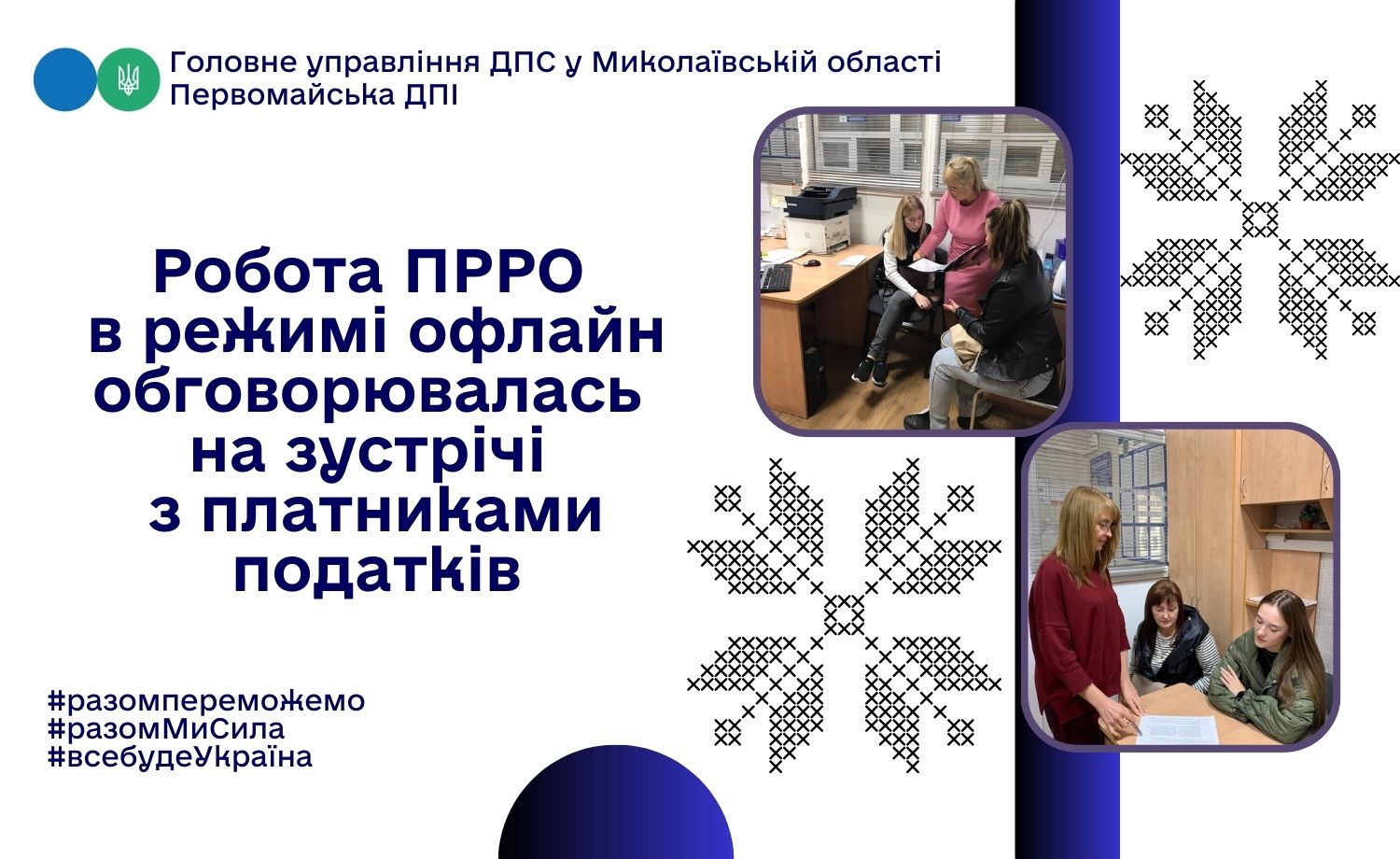 Головне управління ДПС у Миколаївській області
Первомайська ДПІ

Робота ПРРО в режимі офлайн обговорювалась на зустрічі з платниками податків

#разомпереможемо
#разомМиСила
#всебудеУкраїна